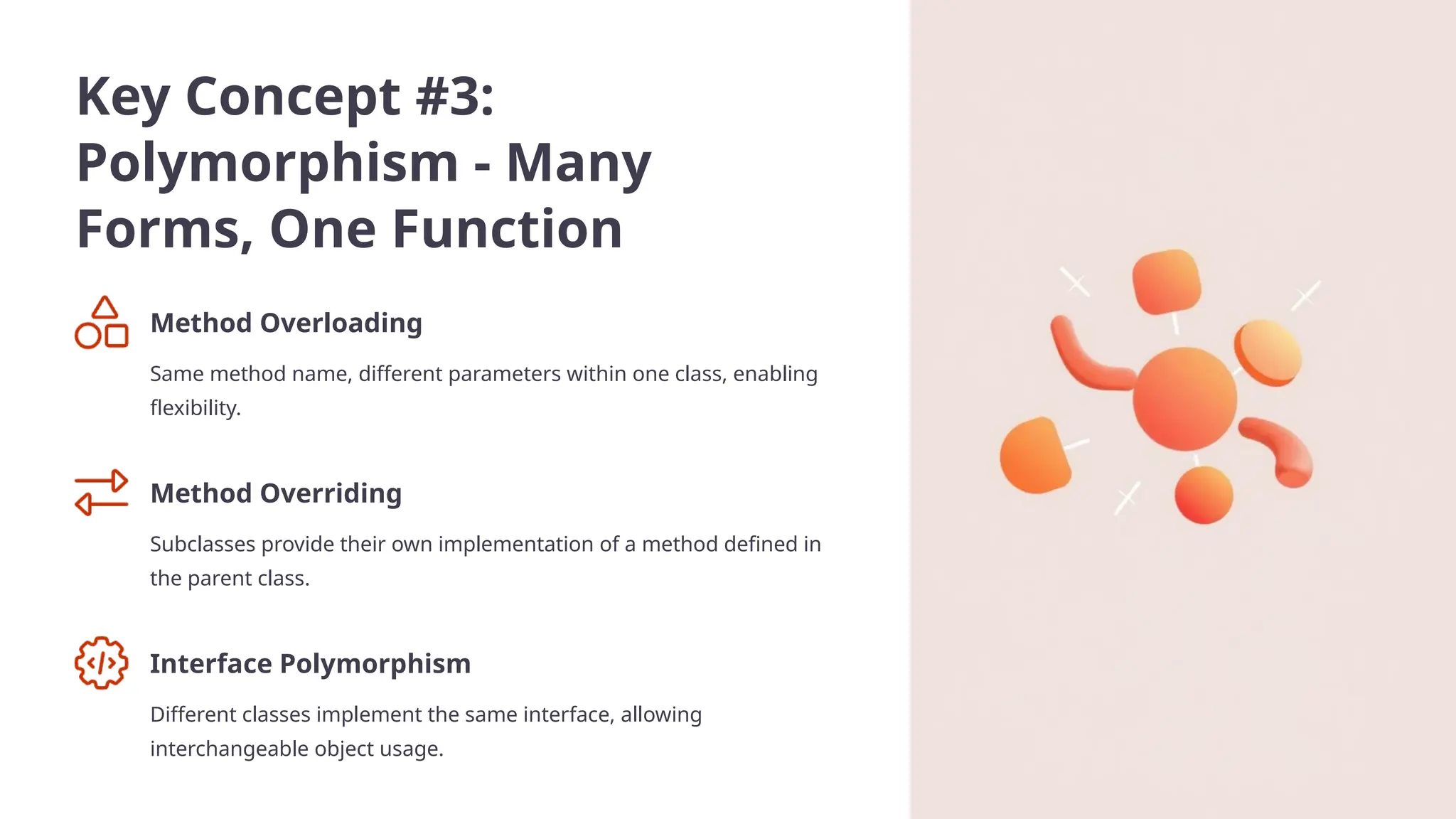 Key Concept #3: Polymorphism - Many Forms, One Function

Method Overloading

Same method name, different parameters within one class, enabling flexibility.

Method Overriding

Subclasses provide their own implementation of a method defined in the parent class.

Interface Polymorphism

Different classes implement the same interface, allowing interchangeable object usage.